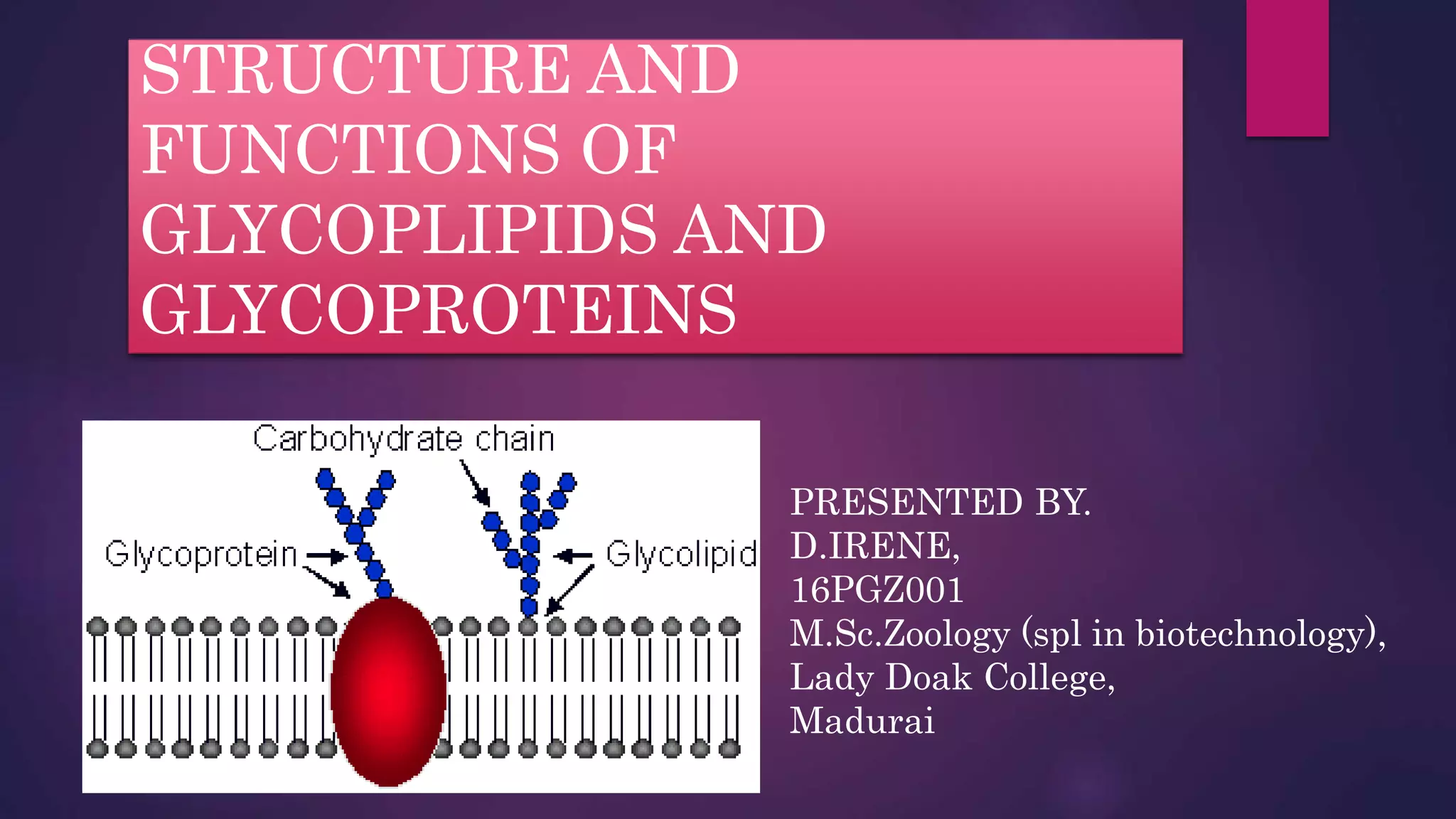 STRUCTURE AND FUNCTIONS OF GLYCOPLIPIDS AND GLYCOPROTEINS

Carbohydrate chain

Glycoprotein

Glycolipid

PRESENTED BY.
D.IRENE,
16PGZ001
M.Sc.Zoology (spl in biotechnology),
Lady Doak College,
Madurai